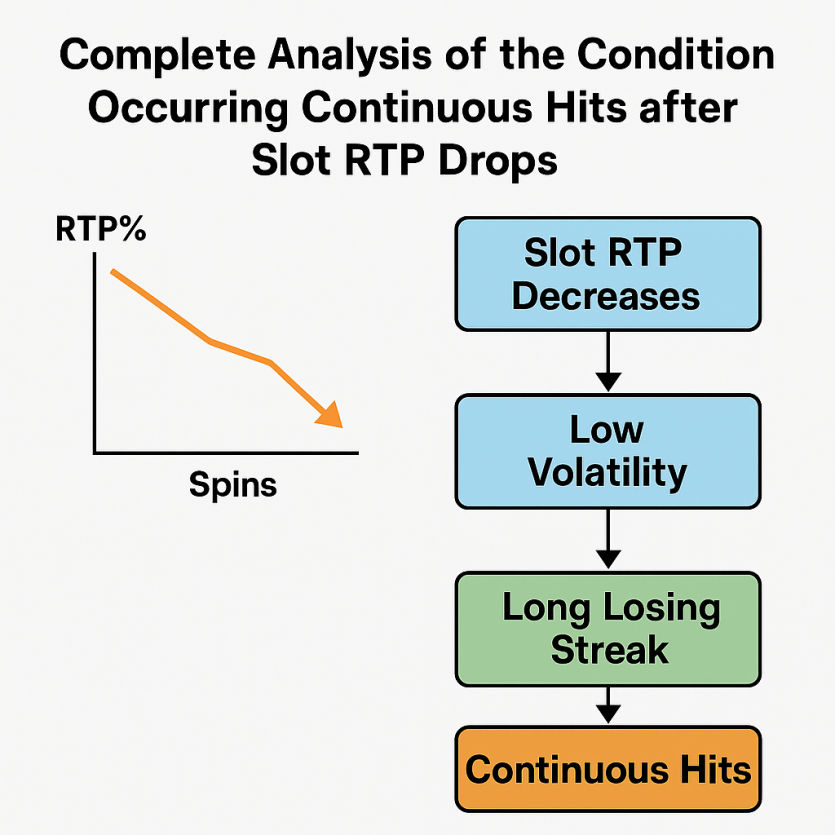 Complete Analysis of the Condition Occurring Continuous Hits after Slot RTP Drops

RTP%

Spins

Slot RTP Decreases

Low Volatility

Long Losing Streak

Continuous Hits